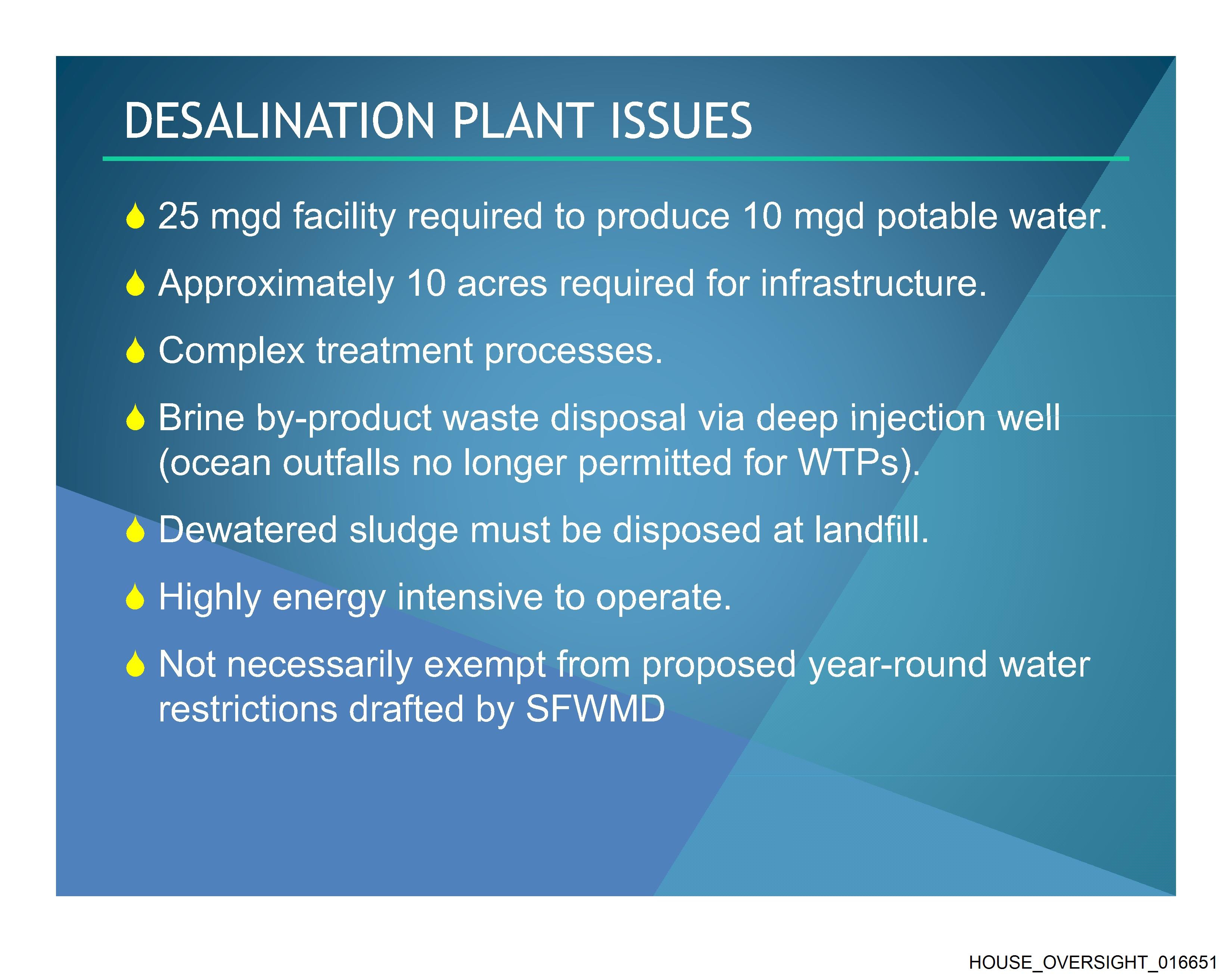 DESALINATION PLANT ISSUES

25 mgd facility required to produce 10 mgd potable water.

Approximately 10 acres required for infrastructure.

Complex treatment processes.

Brine by-product waste disposal via deep injection well (ocean outfalls no longer permitted for WTPs).

Dewatered sludge must be disposed at landfill.

Highly energy intensive to operate.

Not necessarily exempt from proposed year-round water restrictions drafted by SFWMD

HOUSE_OVERSIGHT_016651